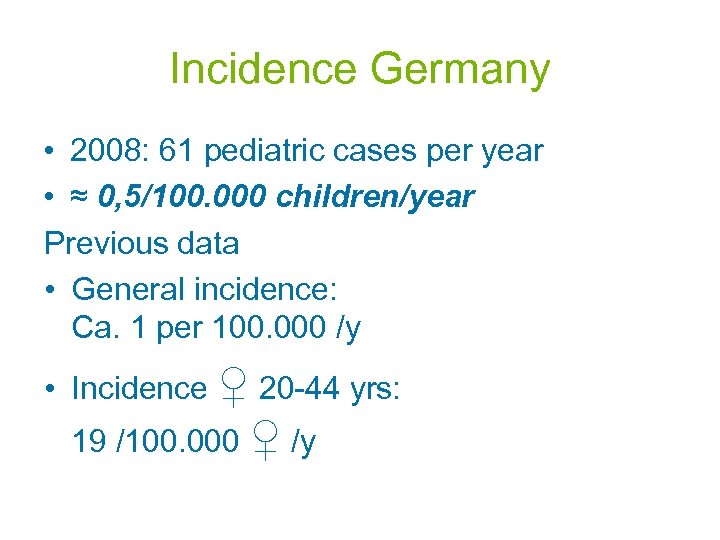 Incidence Germany

• 2008: 61 pediatric cases per year
• ≈ 0,5/100.000 children/year

Previous data

• General incidence: Ca. 1 per 100.000 /y

• Incidence ♀ 20-44 yrs: 19 /100.000 ♀ /y